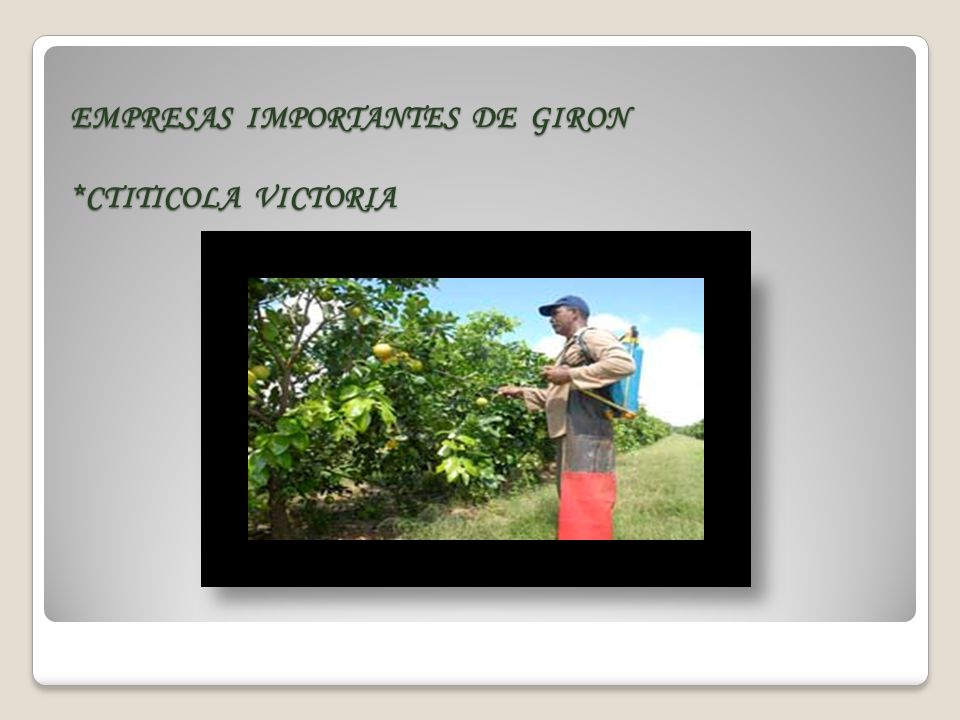 EMPRESAS IMPORTANTES DE GIRON

*CTITICOLA VICTORIA